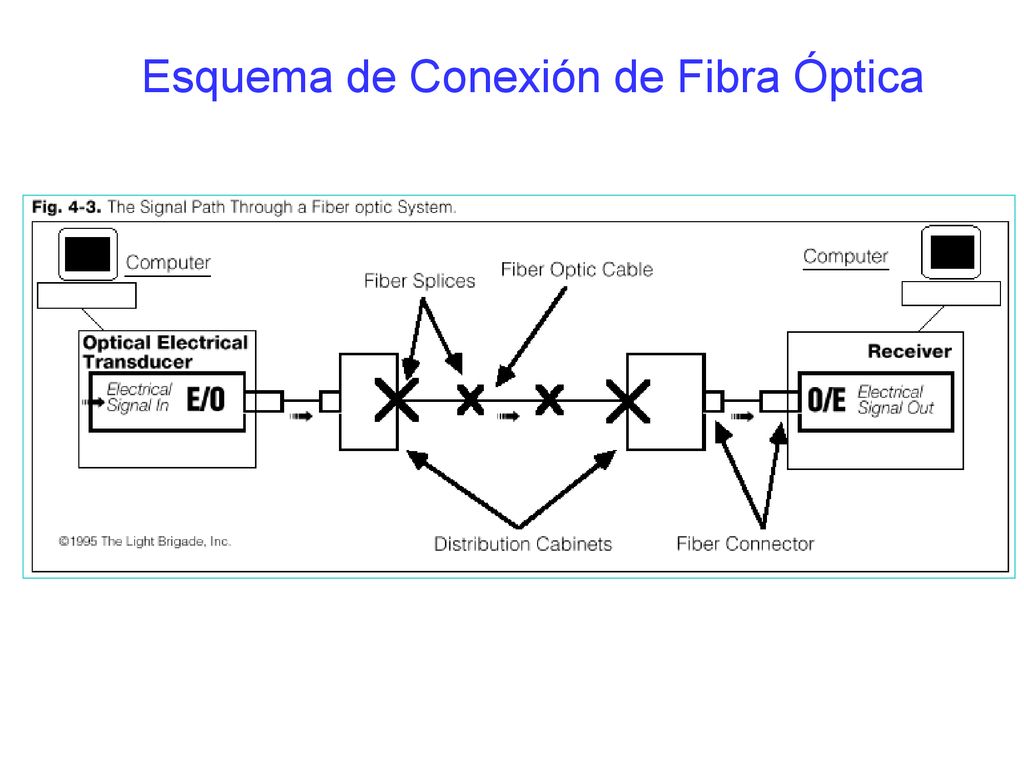 Esquema de Conexión de Fibra Óptica

Fig. 4-3. The Signal Path Through a Fiber optic System.

Computer

Fiber Splices

Fiber Optic Cable

Computer

Optical Electrical Transducer

Electrical Signal In

E/O

Receiver

O/E

Electrical Signal Out

©1995 The Light Brigade, Inc.

Distribution Cabinets

Fiber Connector